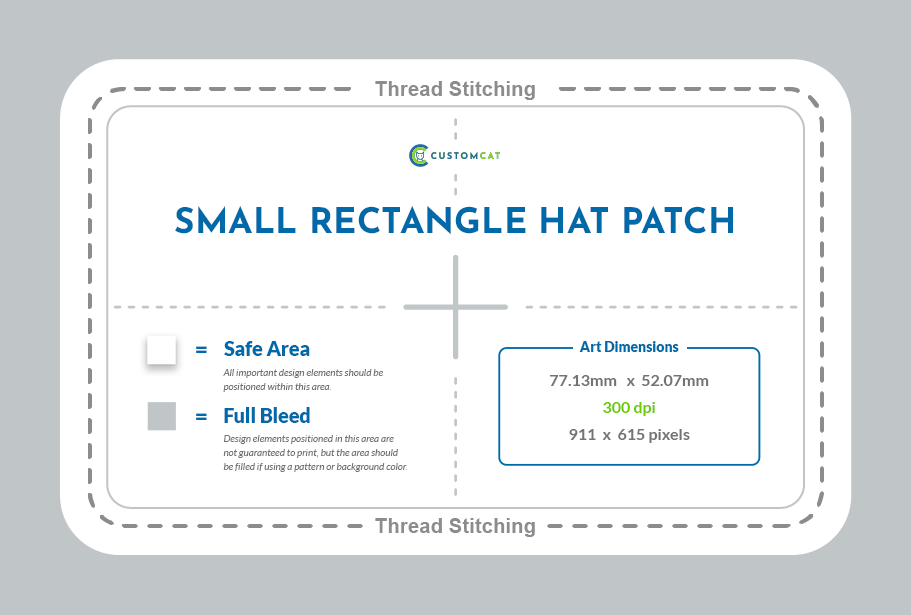 Thread Stitching

CUSTOMCAT

SMALL RECTANGLE HAT PATCH

= Safe Area

All important design elements should be positioned within this area.

= Full Bleed

Design elements positioned in this area are not guaranteed to print, but the area should be filled if using a pattern or background color.

Art Dimensions

77.13mm x 52.07mm

300 dpi

911 x 615 pixels

Thread Stitching